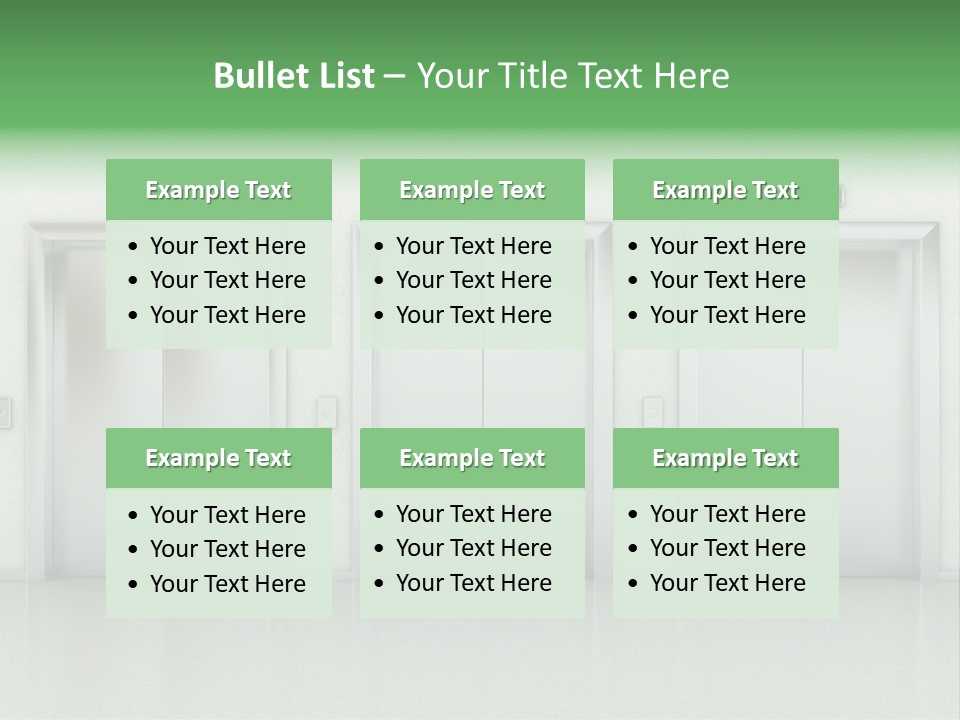 Bullet List – Your Title Text Here

Example Text
- Your Text Here
- Your Text Here
- Your Text Here

Example Text
- Your Text Here
- Your Text Here
- Your Text Here

Example Text
- Your Text Here
- Your Text Here
- Your Text Here

Example Text
- Your Text Here
- Your Text Here
- Your Text Here

Example Text
- Your Text Here
- Your Text Here
- Your Text Here

Example Text
- Your Text Here
- Your Text Here
- Your Text Here